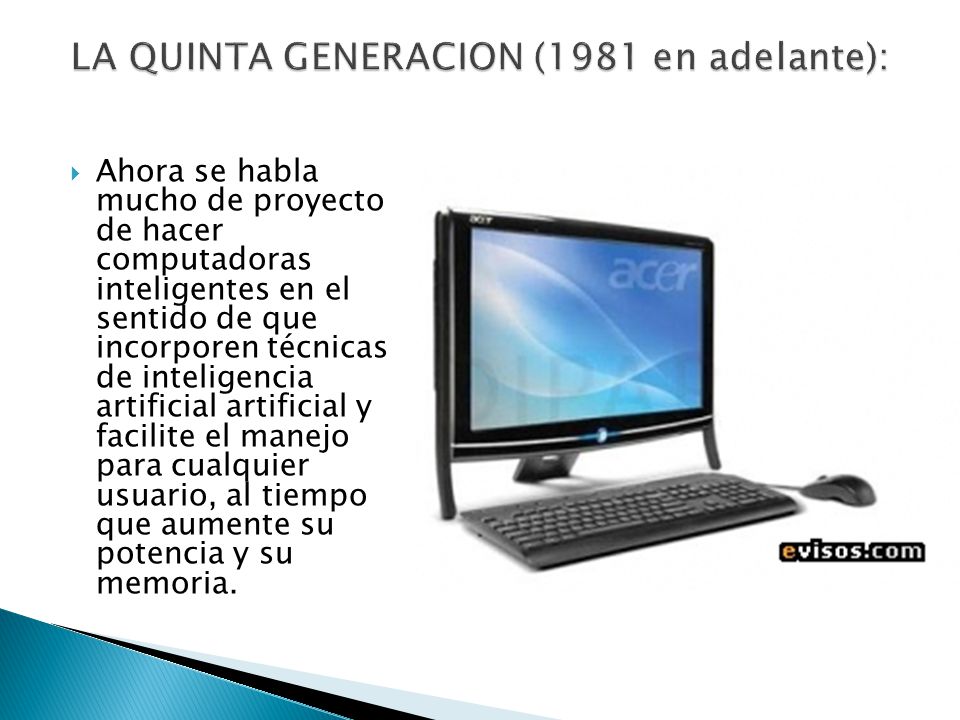 LA QUINTA GENERACION (1981 en adelante):

Ahora se habla mucho de proyecto de hacer computadoras inteligentes en el sentido de que incorporen técnicas de inteligencia artificial artificial y facilite el manejo para cualquier usuario, al tiempo que aumente su potencia y su memoria.

acer

acer

evisos.com